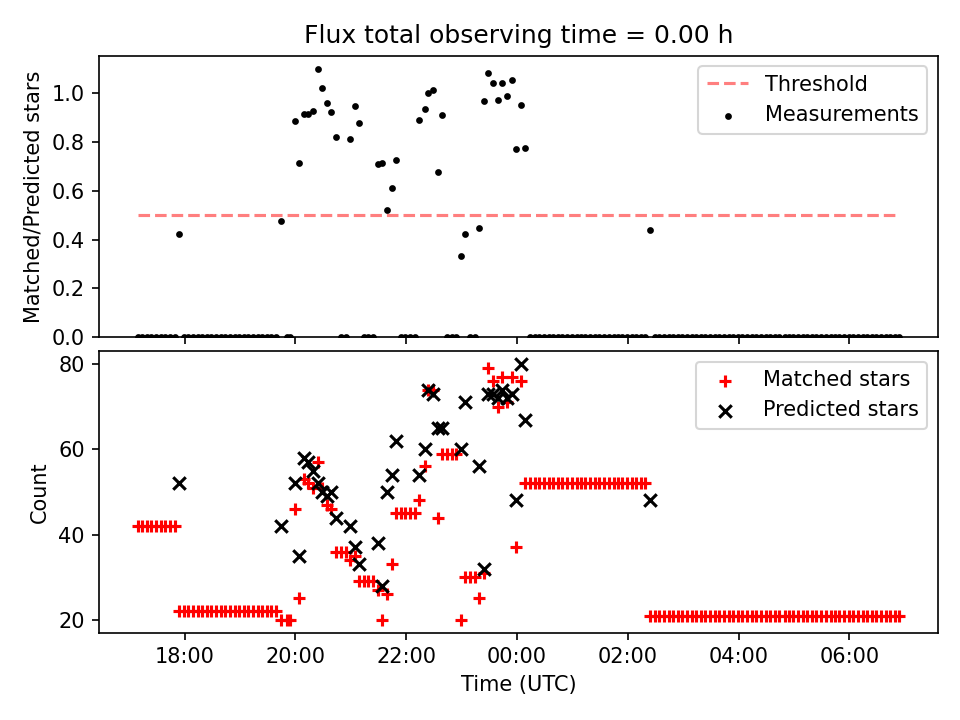 Flux total observing time = 0.00 h

Matched/Predicted stars

1.0
0.8
0.6
0.4
0.2
0.0

Threshold
Measurements

Count

80
60
40
20

Matched stars
Predicted stars

18:00
20:00
22:00
00:00
02:00
04:00
06:00

Time (UTC)